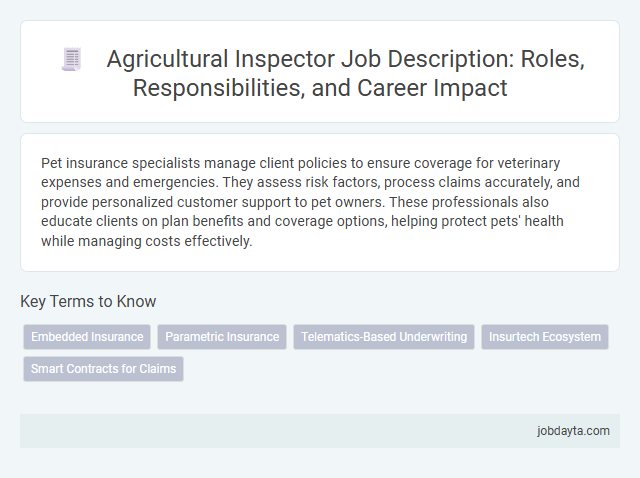 Agricultural Inspector Job Description: Roles, Responsibilities, and Career Impact

Pet insurance specialists manage client policies to ensure coverage for veterinary expenses and emergencies. They assess risk factors, process claims accurately, and provide personalized customer support to pet owners. These professionals also educate clients on plan benefits and coverage options, helping protect pets' health while managing costs effectively.

Key Terms to Know

Embedded Insurance

Parametric Insurance

Telematics-Based Underwriting

Insurtech Ecosystem

Smart Contracts for Claims

jobdayta.com